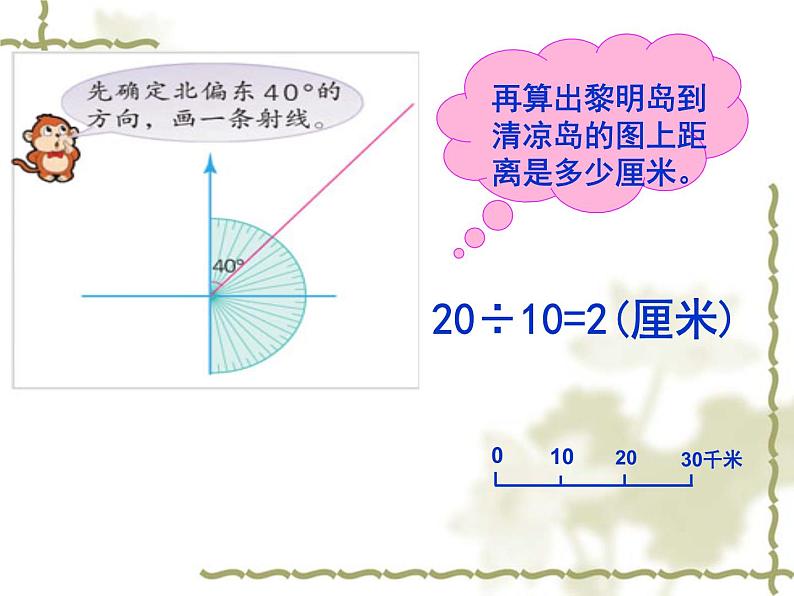 先确定北偏东40°的方向，画一条射线。

40°

再算出黎明岛到清凉岛的图上距离是多少厘米。

$20 \div 10 = 2$（厘米）

0 10 20 30千米